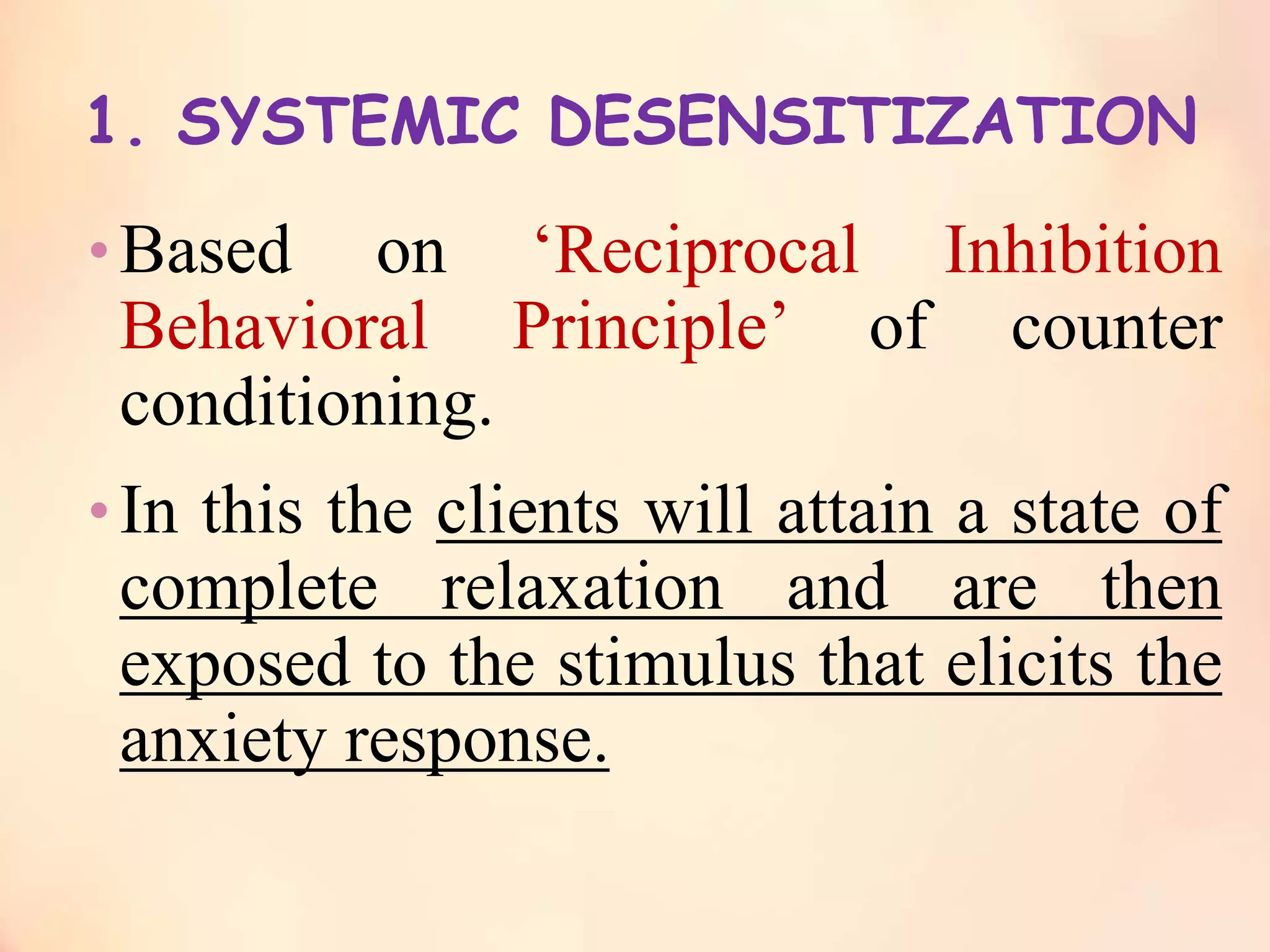 1. SYSTEMIC DESENSITIZATION

• Based on ‘Reciprocal Inhibition Behavioral Principle’ of counter conditioning.

• In this the clients will attain a state of complete relaxation and are then exposed to the stimulus that elicits the anxiety response.